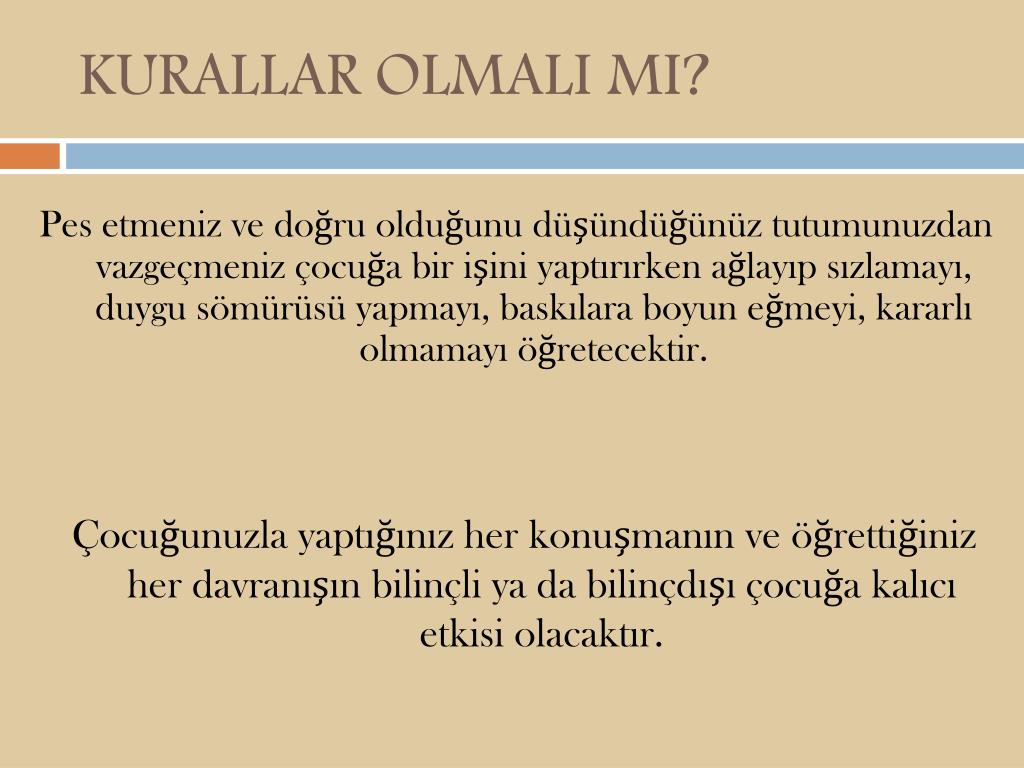 KURALLAR OLMALI MI?

Pes etmeniz ve doğru olduğunu düşündüğünüz tutumunuzdan vazgeçmeniz çocuğa bir işini yaptırırken ağlayıp sızlamayı, duygu sömürüsü yapmayı, baskılara boyun eğmeyi, kararlı olmamayı öğretecektir.

Çocuğunuzla yaptığınız her konuşmanın ve öğrettiğiniz her davranışın bilinçli ya da bilinçdışı çocuğa kalıcı etkisi olacaktır.